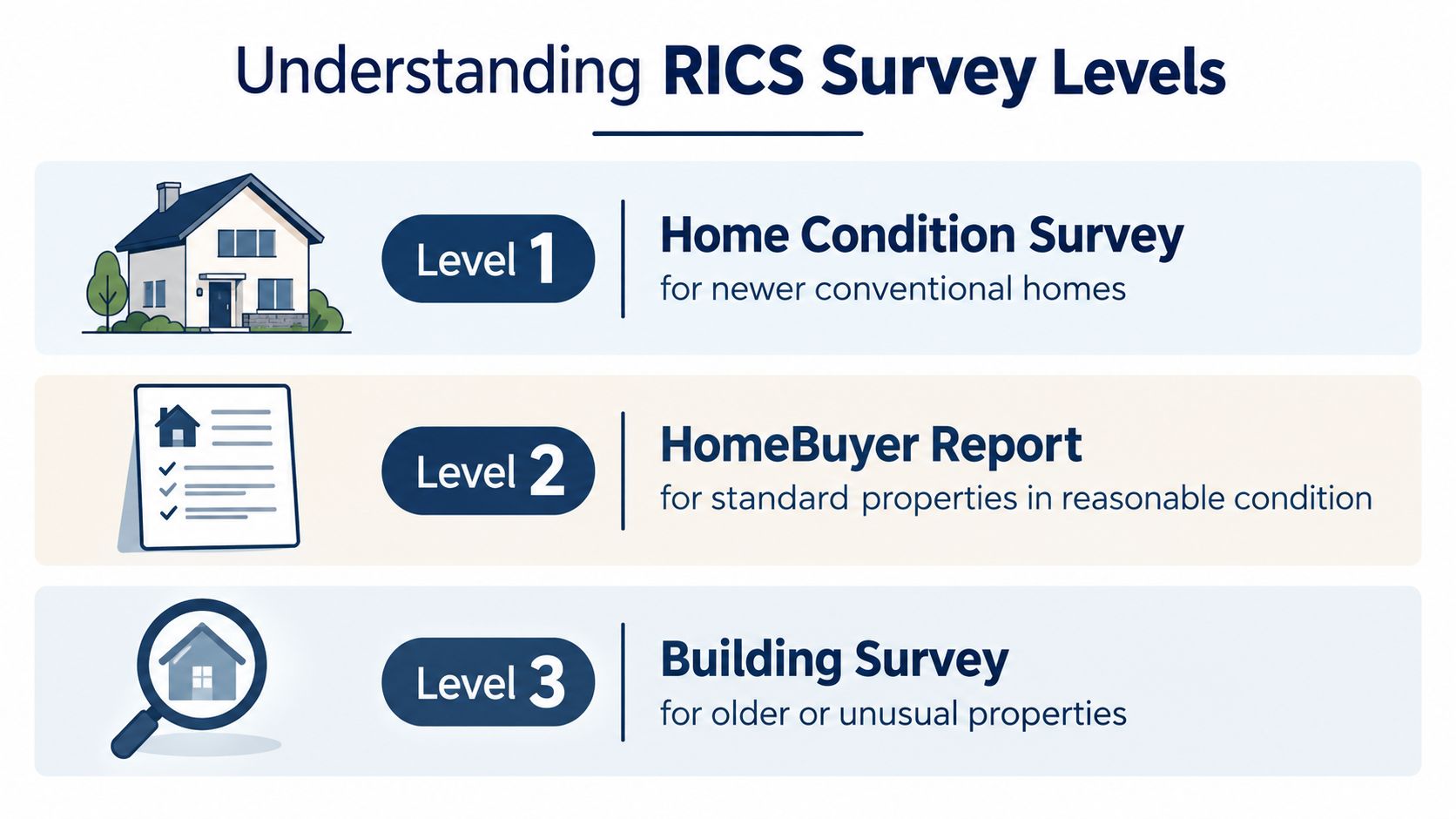 Understanding RICS Survey Levels

Level 1

Home Condition Survey
for newer conventional homes

Level 2

HomeBuyer Report
for standard properties in reasonable condition

Level 3

Building Survey
for older or unusual properties